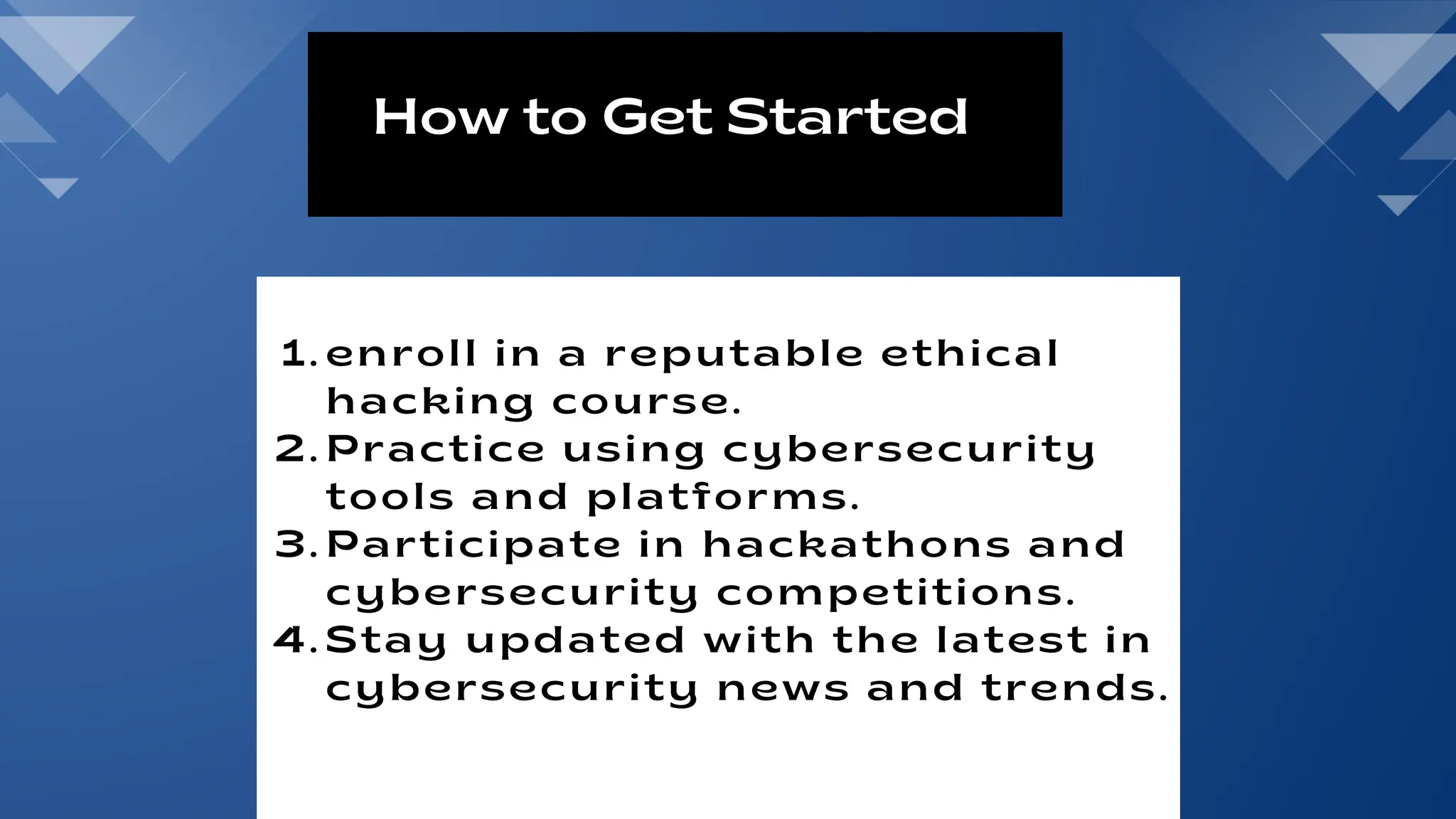 How to Get Started

1. enroll in a reputable ethical hacking course.
2. Practice using cybersecurity tools and platforms.
3. Participate in hackathons and cybersecurity competitions.
4. Stay updated with the latest in cybersecurity news and trends.